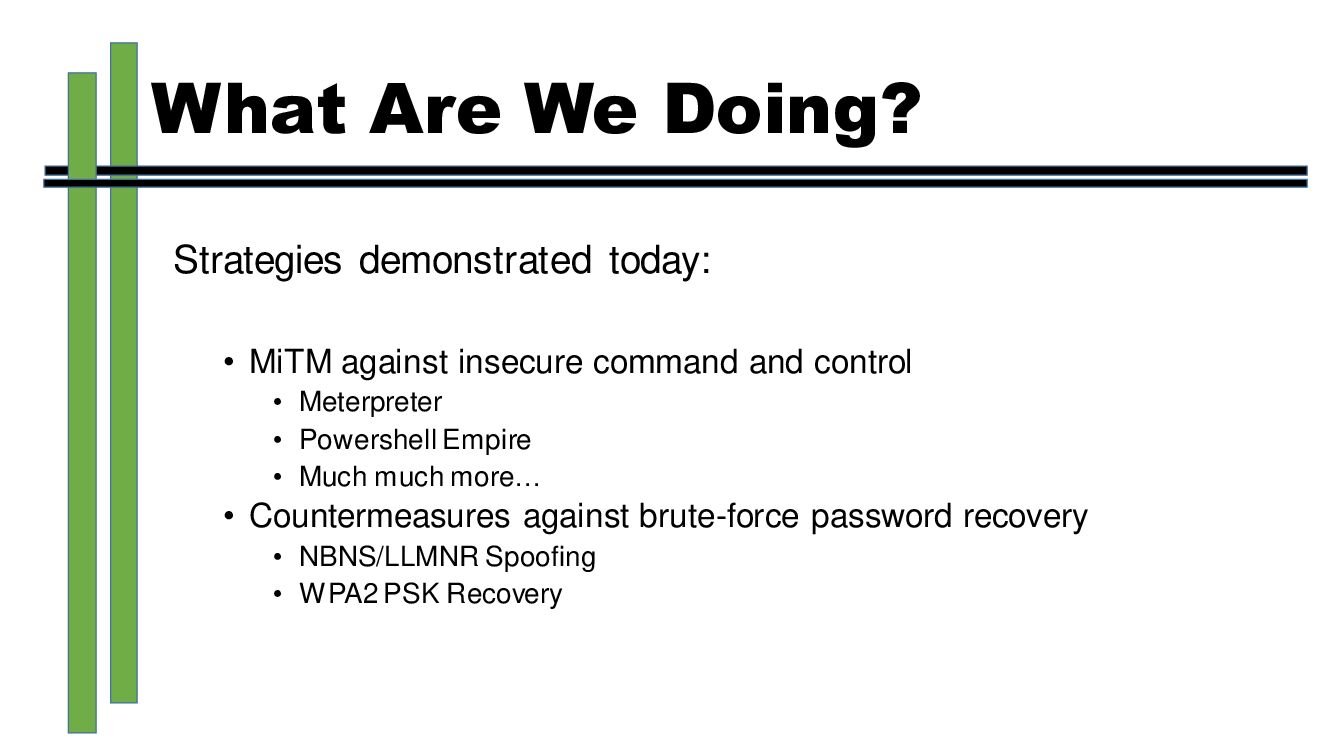 What Are We Doing?

Strategies demonstrated today:

• MiTM against insecure command and control
  • Meterpreter
  • Powershell Empire
  • Much much more…
• Countermeasures against brute-force password recovery
  • NBNS/LLMNR Spoofing
  • WPA2 PSK Recovery